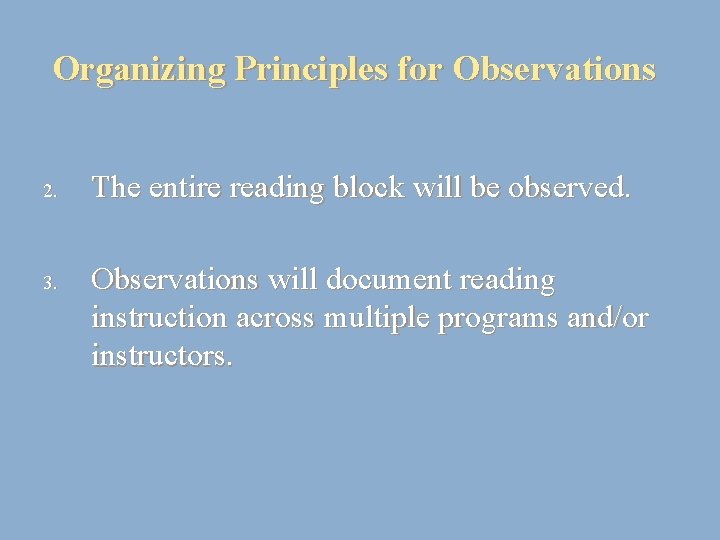 Organizing Principles for Observations

2. The entire reading block will be observed.

3. Observations will document reading instruction across multiple programs and/or instructors.